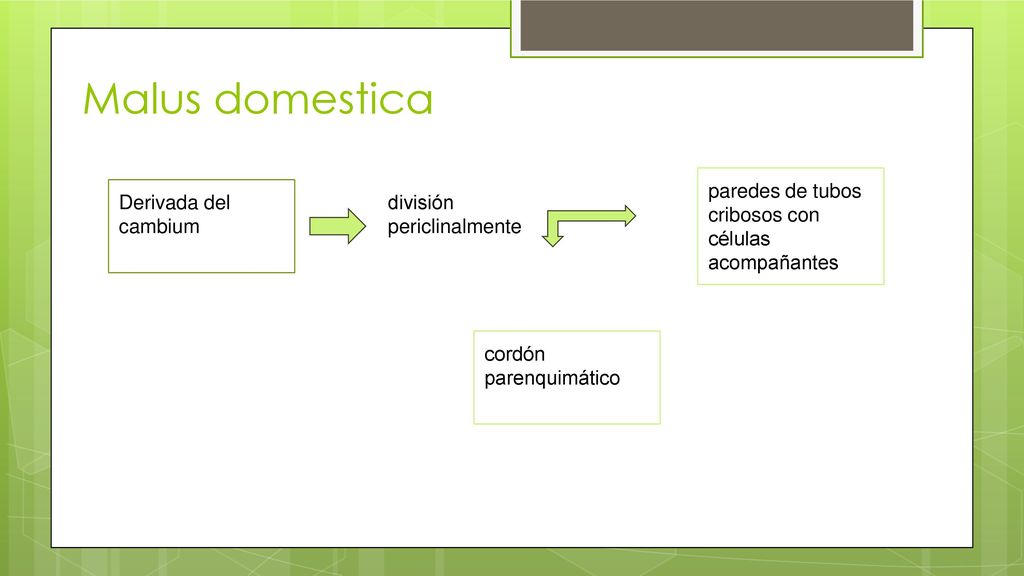 Malus domestica

Derivada del cambium

división periclinalmente

paredes de tubos cribosos con células acompañantes

cordón parenquimático